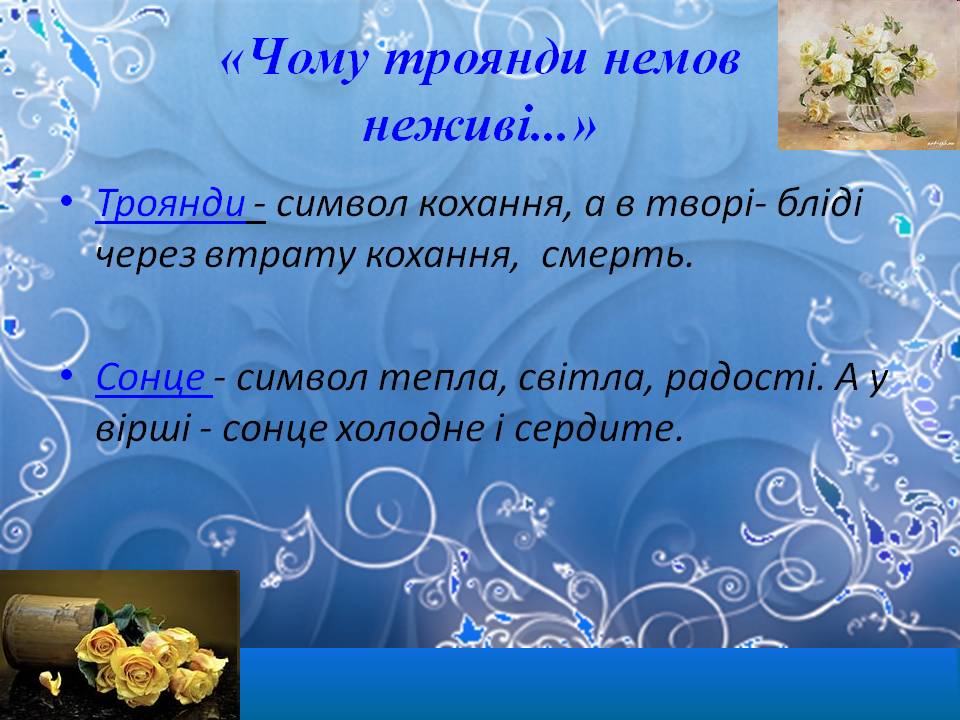 «Чому троянди немов неживі…»

• Троянди - символ кохання, а в творі- бліді через втрату кохання, смерть.

• Сонце - символ тепла, світла, радості. А у вірші - сонце холодне і сердите.